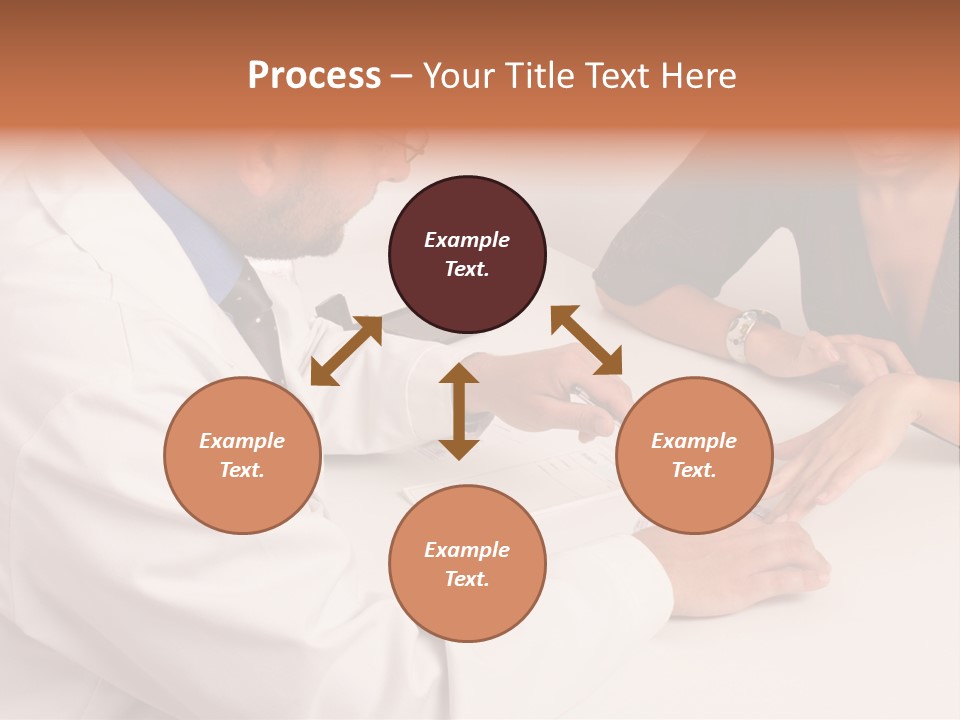 Process – Your Title Text Here

Example Text.

Example Text.

Example Text.

Example Text.